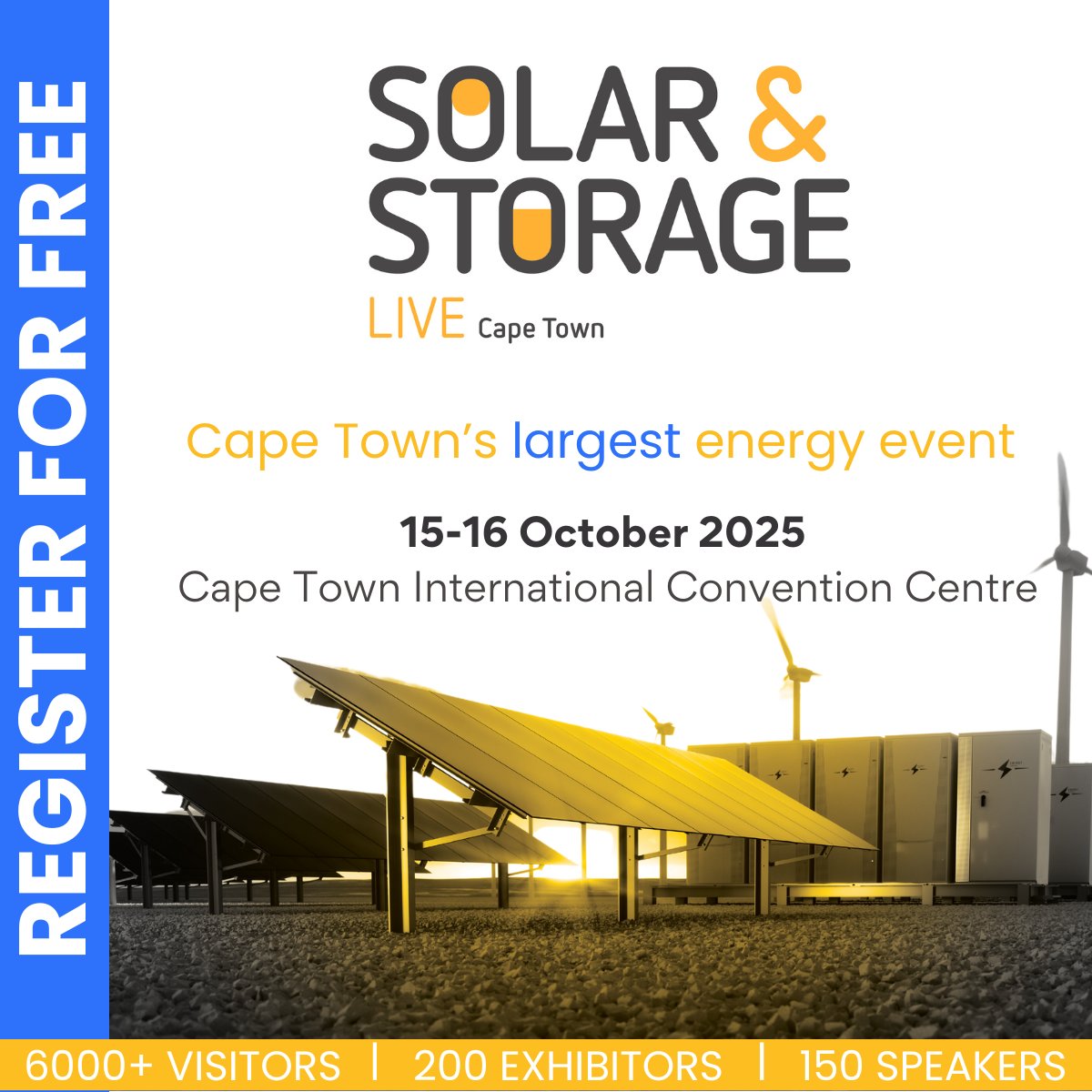 REGISTER FOR FREE

SOLAR & STORAGE
LIVE Cape Town

Cape Town's largest energy event

15-16 October 2025
Cape Town International Convention Centre

6000+ VISITORS | 200 EXHIBITORS | 150 SPEAKERS